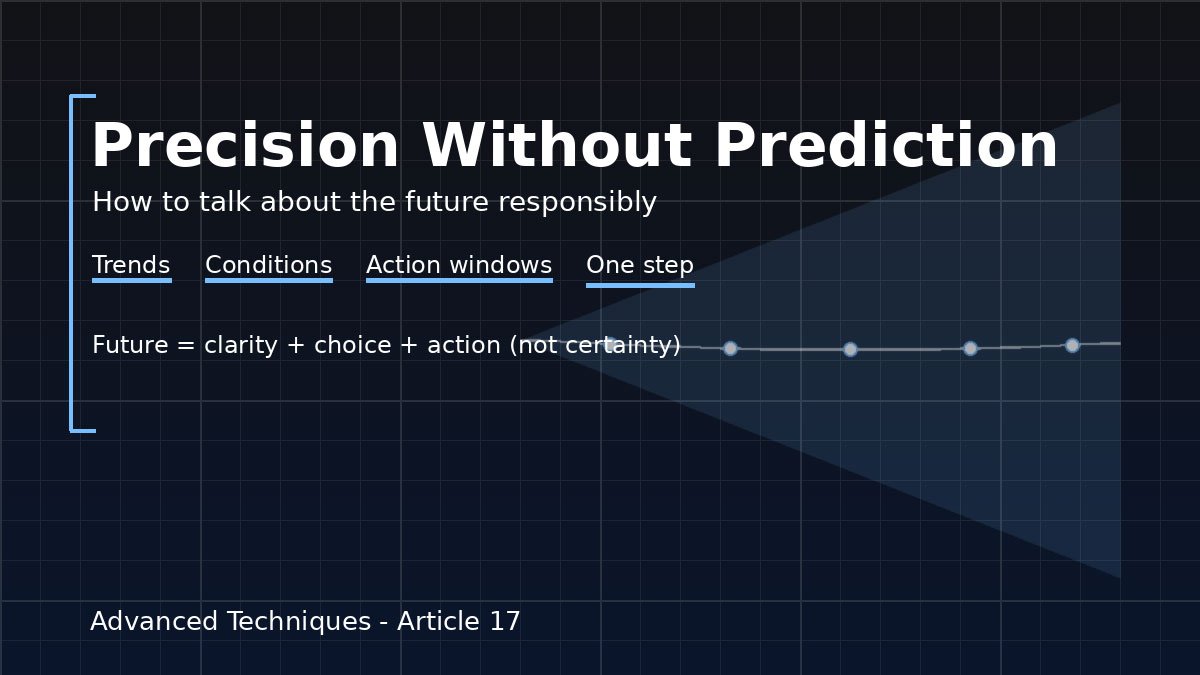 Precision Without Prediction

How to talk about the future responsibly

Trends Conditions Action windows One step

Future = clarity + choice + action (not certainty)

Advanced Techniques - Article 17